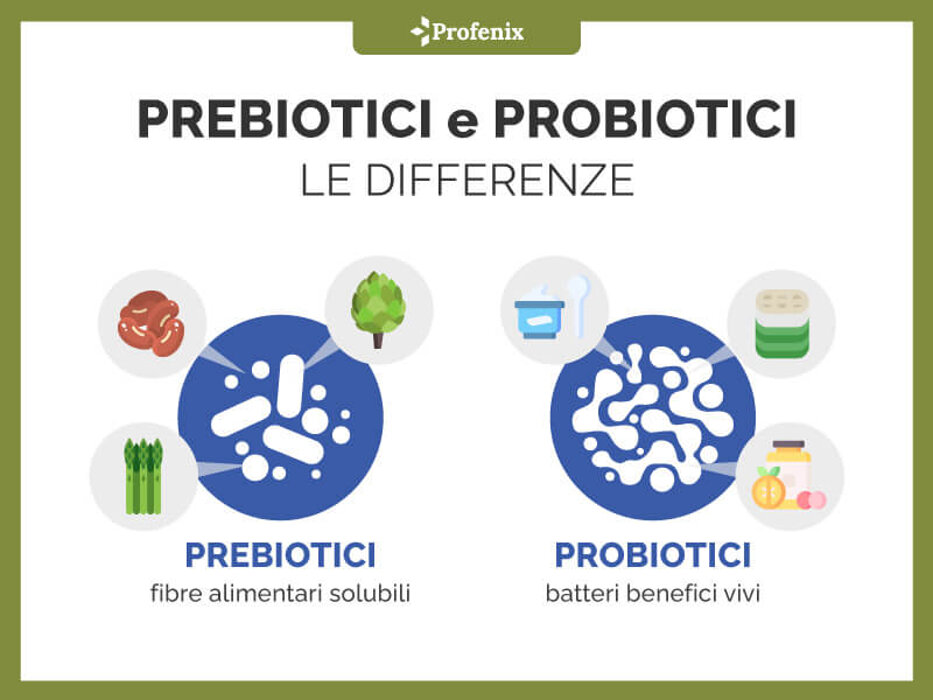 Profenix

PREBIOTICI e PROBIOTICI
LE DIFFERENZE

PREBIOTICI
fibre alimentari solubili

PROBIOTICI
batteri benefici vivi